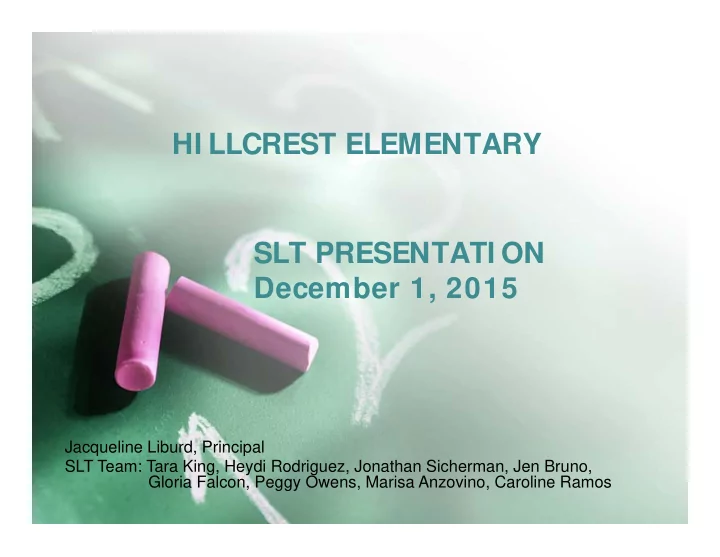 HILLCREST ELEMENTARY

SLT PRESENTATION
December 1, 2015

Jacqueline Liburd, Principal
SLT Team: Tara King, Heydi Rodriguez, Jonathan Sicherman, Jen Bruno, Gloria Falcon, Peggy Owens, Marisa Anzovino, Caroline Ramos